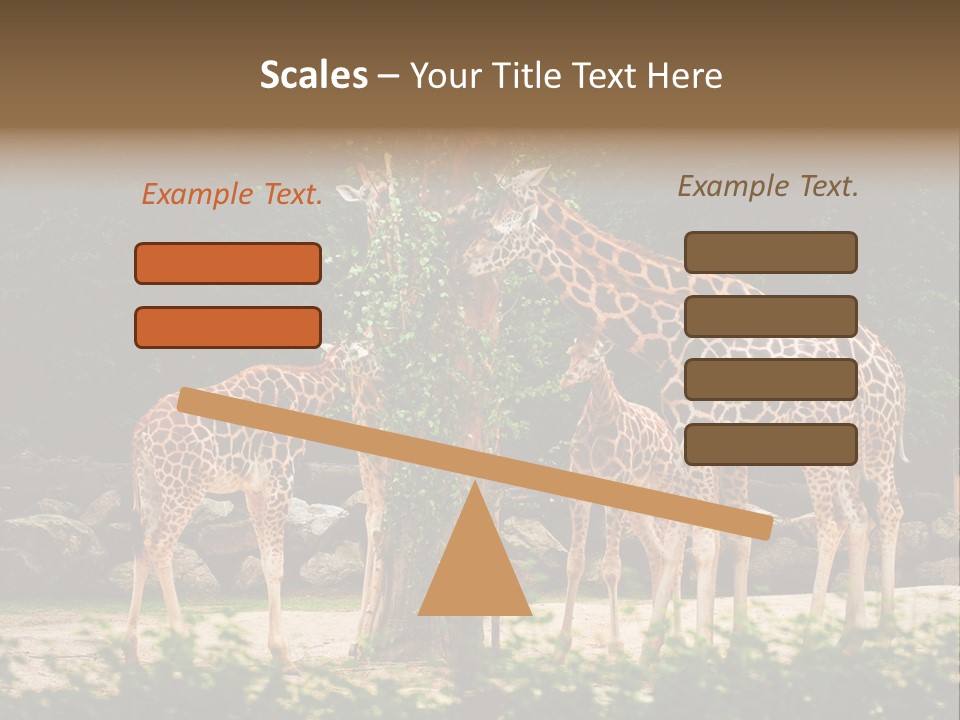 Scales – Your Title Text Here

Example Text.

Example Text.